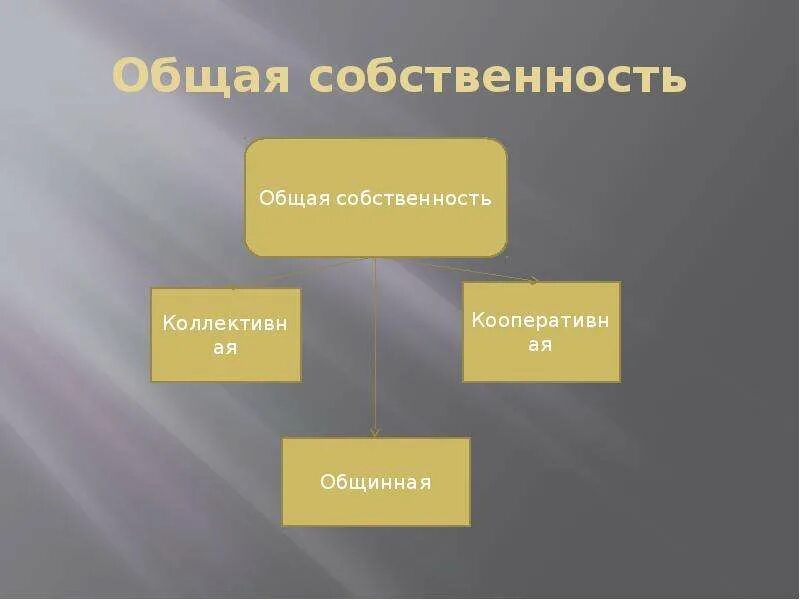 Общая собственность

Общая собственность

Коллективная

Кооперативная

Общинная